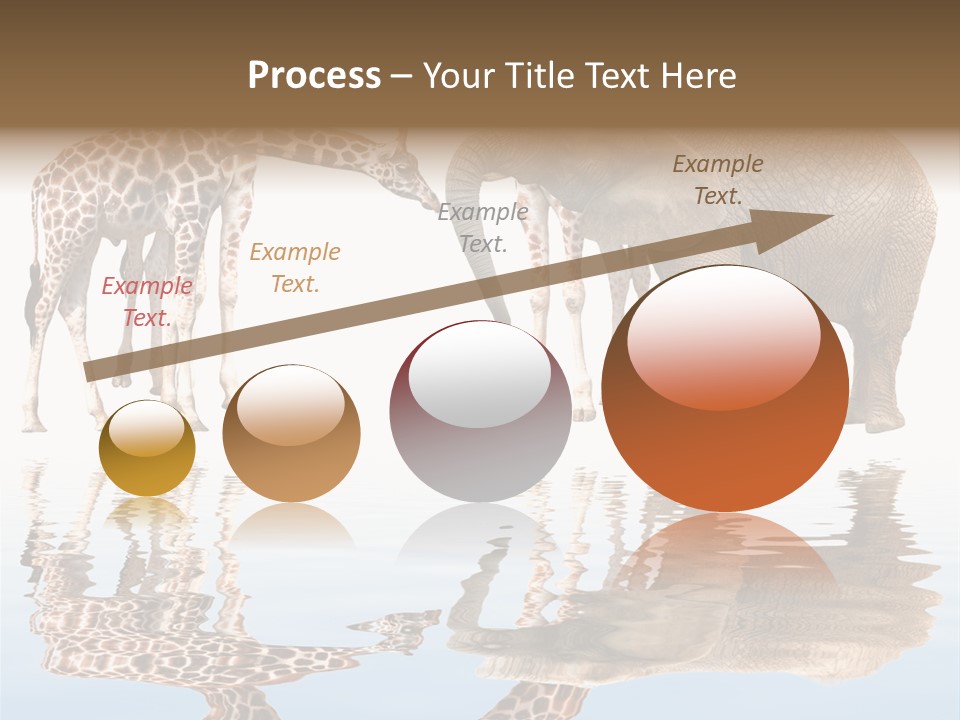 Process – Your Title Text Here

Example Text.

Example Text.

Example Text.

Example Text.